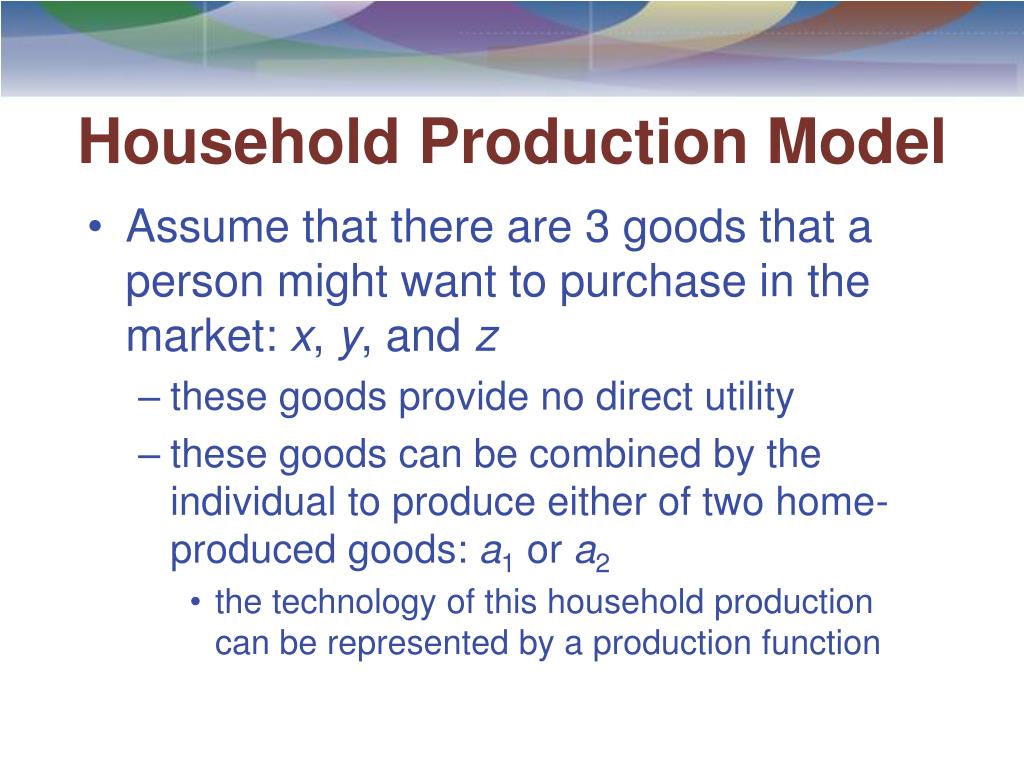 Household Production Model

• Assume that there are 3 goods that a person might want to purchase in the market: $x$, $y$, and $z$

– these goods provide no direct utility

– these goods can be combined by the individual to produce either of two home-produced goods: $a_1$ or $a_2$

• the technology of this household production can be represented by a production function